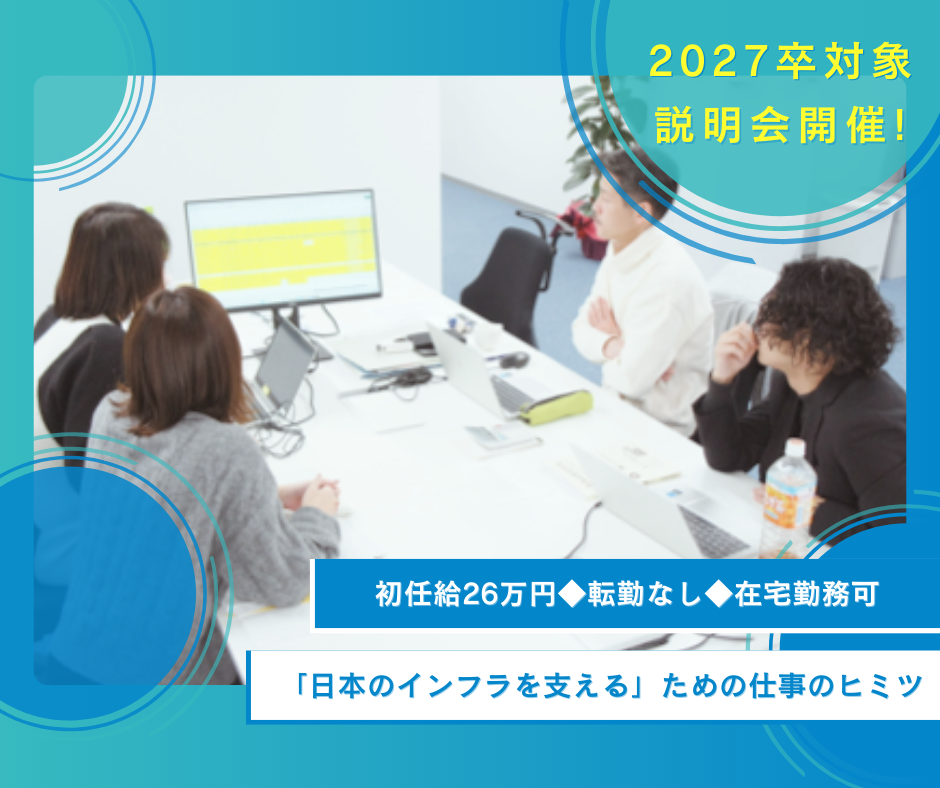 2027卒対象
説明会開催!

初任給26万円◆転勤なし◆在宅勤務可

「日本のインフラを支える」ための仕事のヒミツ